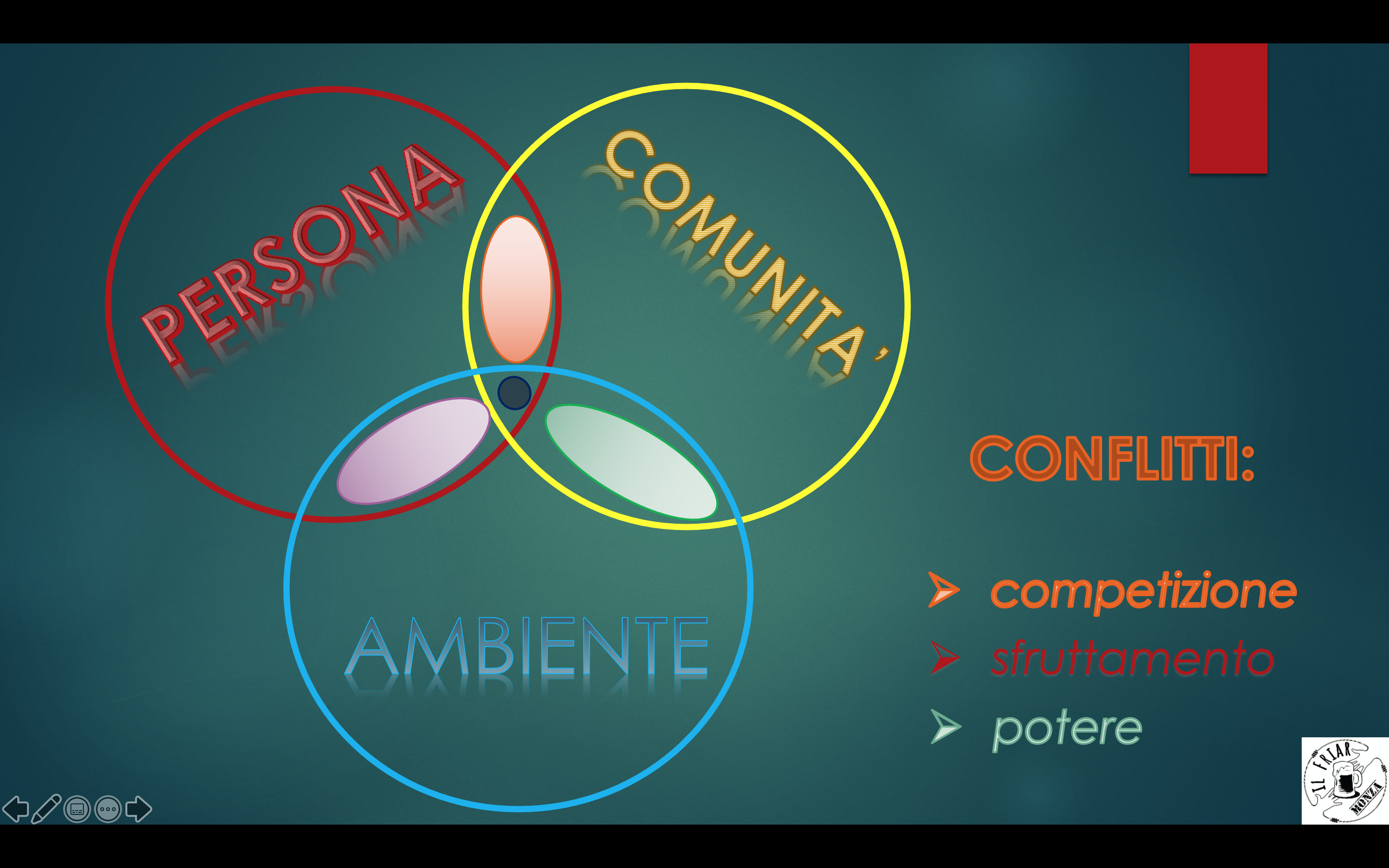 PERSONA

COMUNITA'

AMBIENTE

CONFLITTI:

competizione

sfruttamento

potere

IL FRIAR MONZA